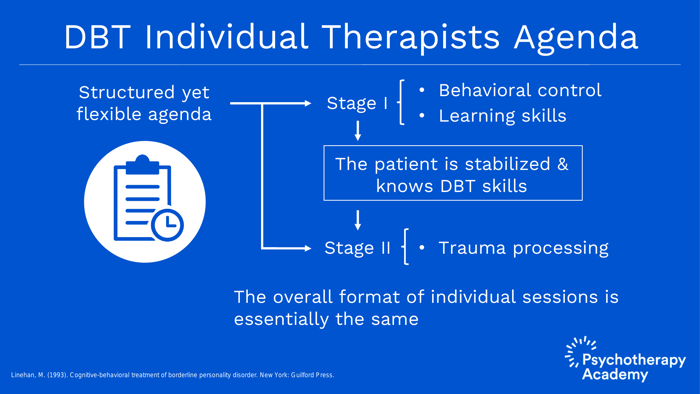 DBT Individual Therapists Agenda

Structured yet flexible agenda

Stage I
• Behavioral control
• Learning skills

The patient is stabilized & knows DBT skills

Stage II
• Trauma processing

The overall format of individual sessions is essentially the same

Linehan, M. (1993). Cognitive-behavioral treatment of borderline personality disorder. New York: Guilford Press.

Psychotherapy Academy